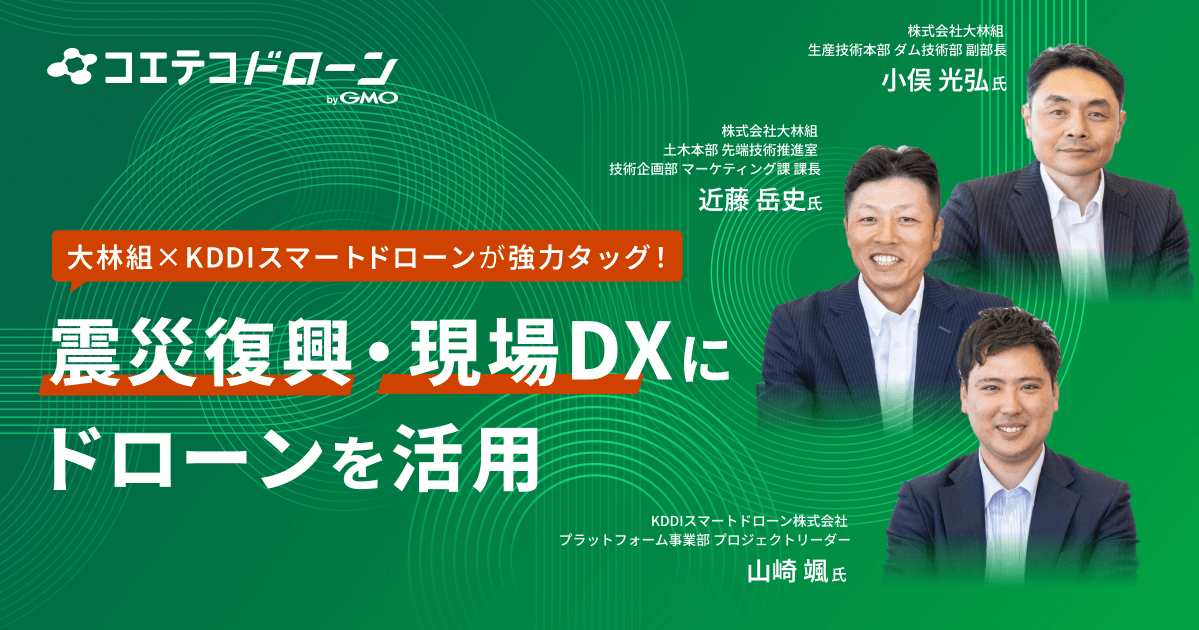 コエテコドローン
by GMO

株式会社大林組
生産技術本部 ダム技術部 副部長
小俣 光弘氏

株式会社大林組
土木本部 先端技術推進室
技術企画部 マーケティング課 課長
近藤 岳史氏

大林組×KDDIスマートドローンが強力タッグ！

震災復興・現場DXに
ドローンを活用

KDDIスマートドローン株式会社
プラットフォーム事業部 プロジェクトリーダー
山崎 颯氏